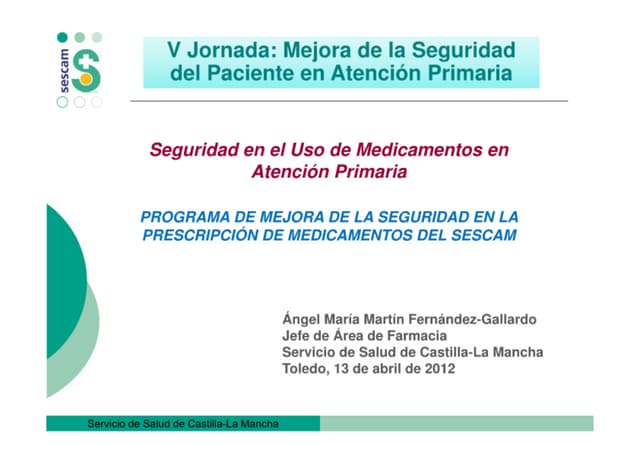 sescam

V Jornada: Mejora de la Seguridad del Paciente en Atención Primaria

Seguridad en el Uso de Medicamentos en Atención Primaria

PROGRAMA DE MEJORA DE LA SEGURIDAD EN LA PRESCRIPCIÓN DE MEDICAMENTOS DEL SESCAM

Ángel María Martín Fernández-Gallardo
Jefe de Área de Farmacia
Servicio de Salud de Castilla-La Mancha
Toledo, 13 de abril de 2012

Servicio de Salud de Castilla-La Mancha